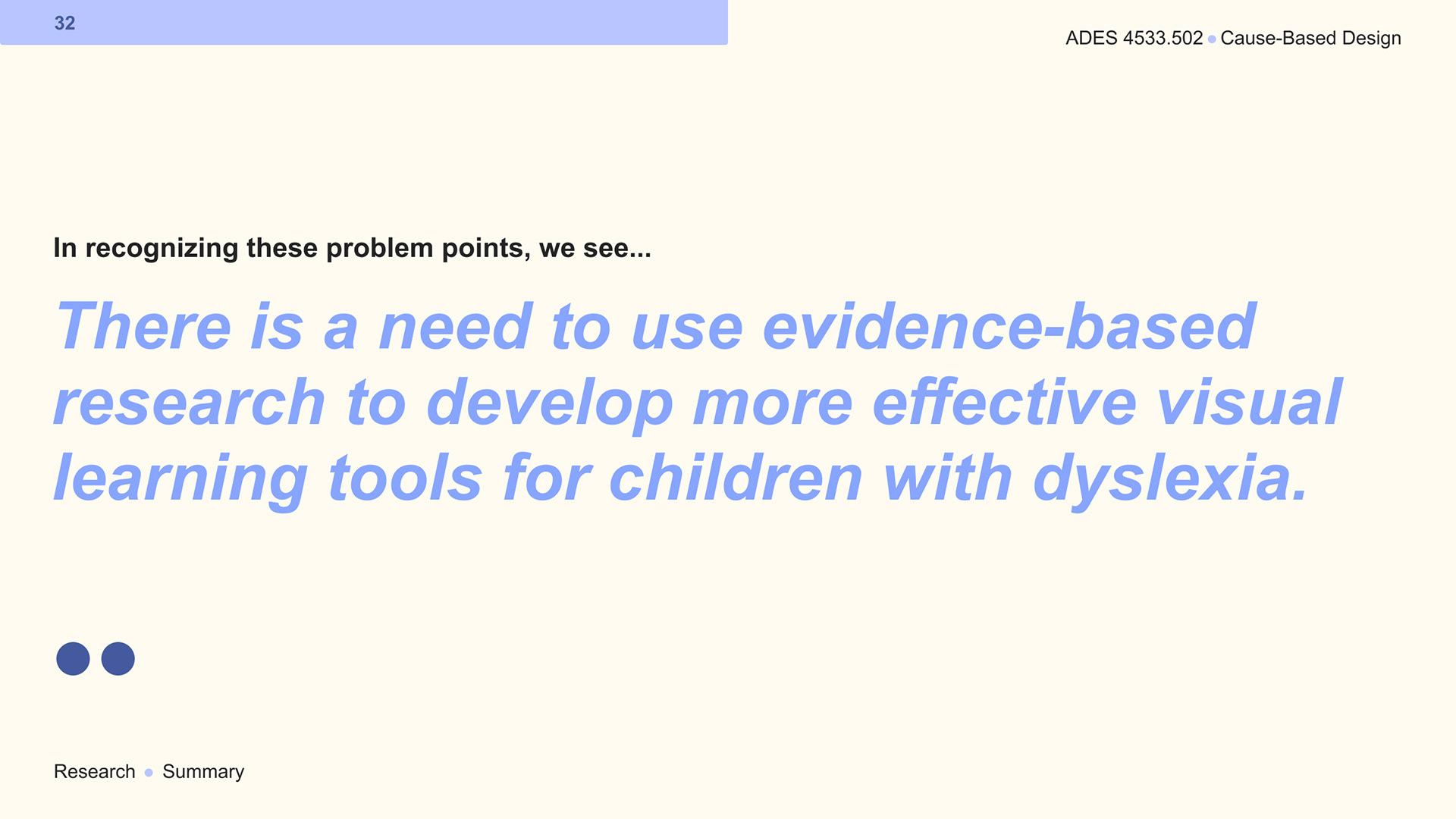 32

ADES 4533.502 • Cause-Based Design

In recognizing these problem points, we see...

There is a need to use evidence-based research to develop more effective visual learning tools for children with dyslexia.

Research • Summary